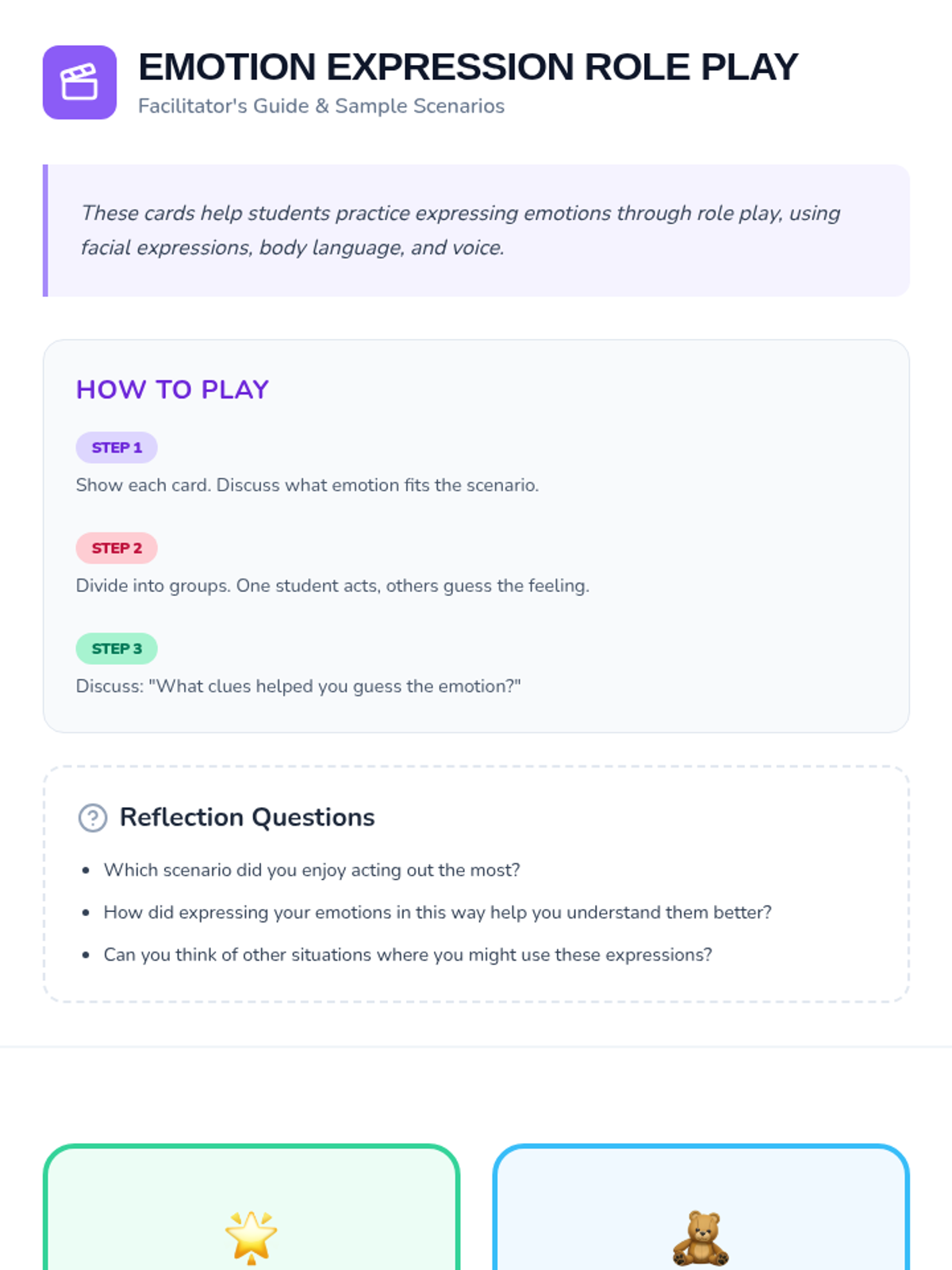 EMOTION EXPRESSION ROLE PLAY

Facilitator's Guide & Sample Scenarios

These cards help students practice expressing emotions through role play, using facial expressions, body language, and voice.

HOW TO PLAY

STEP 1

Show each card. Discuss what emotion fits the scenario.

STEP 2

Divide into groups. One student acts, others guess the feeling.

STEP 3

Discuss: "What clues helped you guess the emotion?"

Reflection Questions

- Which scenario did you enjoy acting out the most?
- How did expressing your emotions in this way help you understand them better?
- Can you think of other situations where you might use these expressions?